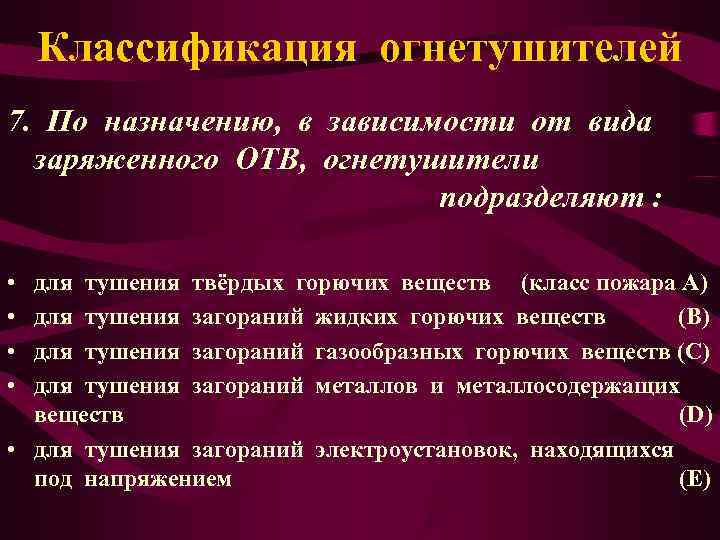 Классификация огнетушителей

7. По назначению, в зависимости от вида заряженного ОТВ, огнетушители подразделяют :

• для тушения твёрдых горючих веществ (класс пожара А)
• для тушения загораний жидких горючих веществ (В)
• для тушения загораний газообразных горючих веществ (С)
• для тушения загораний металлов и металлосодержащих веществ (D)
• для тушения загораний электроустановок, находящихся под напряжением (Е)